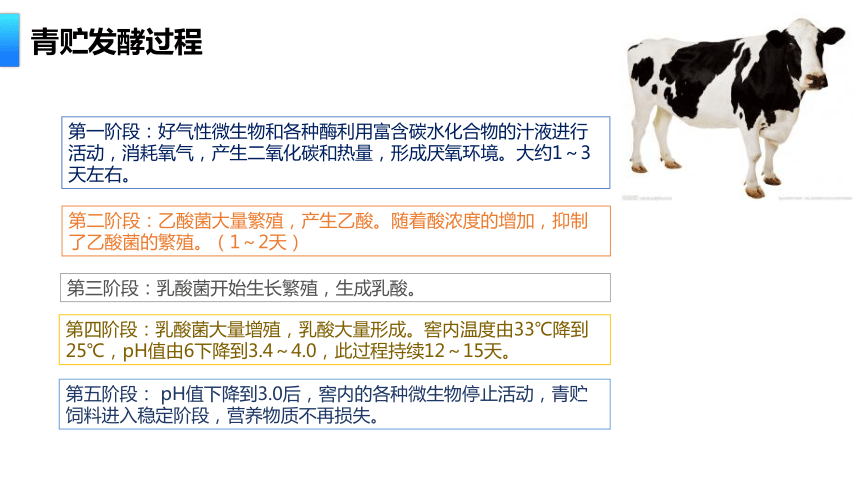 青贮发酵过程

第一阶段：好气性微生物和各种酶利用富含碳水化合物的汁液进行活动，消耗氧气，产生二氧化碳和热量，形成厌氧环境。大约1～3天左右。

第二阶段：乙酸菌大量繁殖，产生乙酸。随着酸浓度的增加，抑制了乙酸菌的繁殖。（1～2天）

第三阶段：乳酸菌开始生长繁殖，生成乳酸。

第四阶段：乳酸菌大量增殖，乳酸大量形成。窖内温度由33℃降到25℃，pH值由6下降到3.4～4.0，此过程持续12～15天。

第五阶段： pH值下降到3.0后，窖内的各种微生物停止活动，青贮饲料进入稳定阶段，营养物质不再损失。